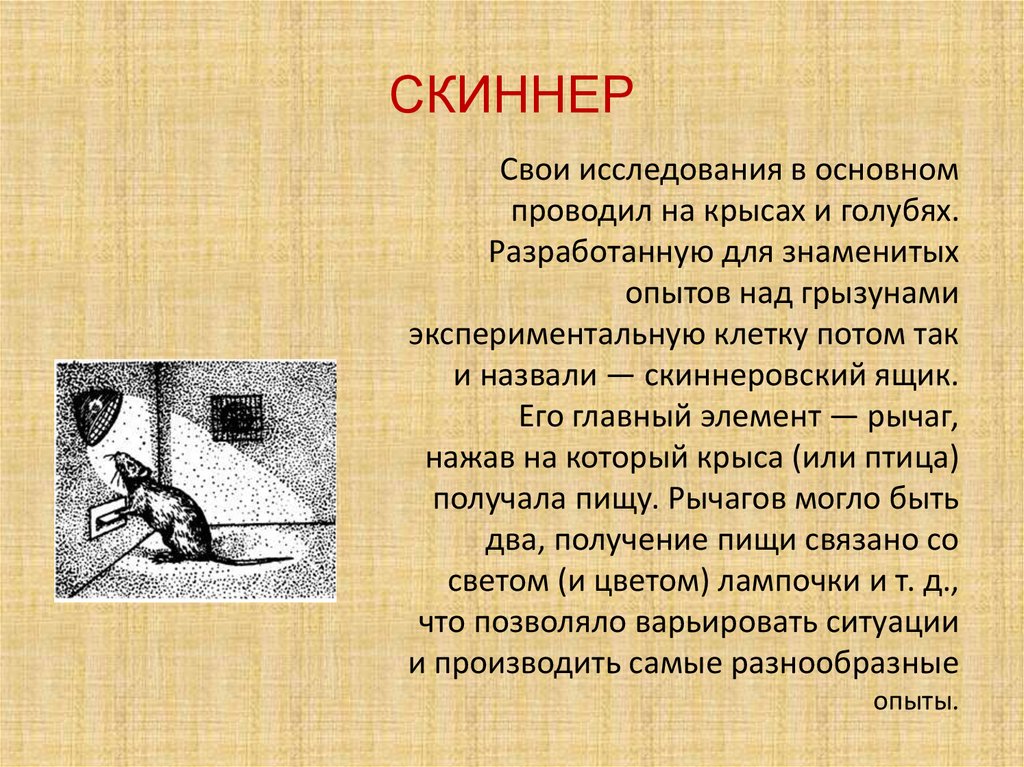 СКИННЕР

Свои исследования в основном проводил на крысах и голубях. Разработанную для знаменитых опытов над грызунами экспериментальную клетку потом так и назвали — скиннеровский ящик. Его главный элемент — рычаг, нажав на который крыса (или птица) получала пищу. Рычагов могло быть два, получение пищи связано со светом (и цветом) лампочки и т. д., что позволяло варьировать ситуации и производить самые разнообразные опыты.